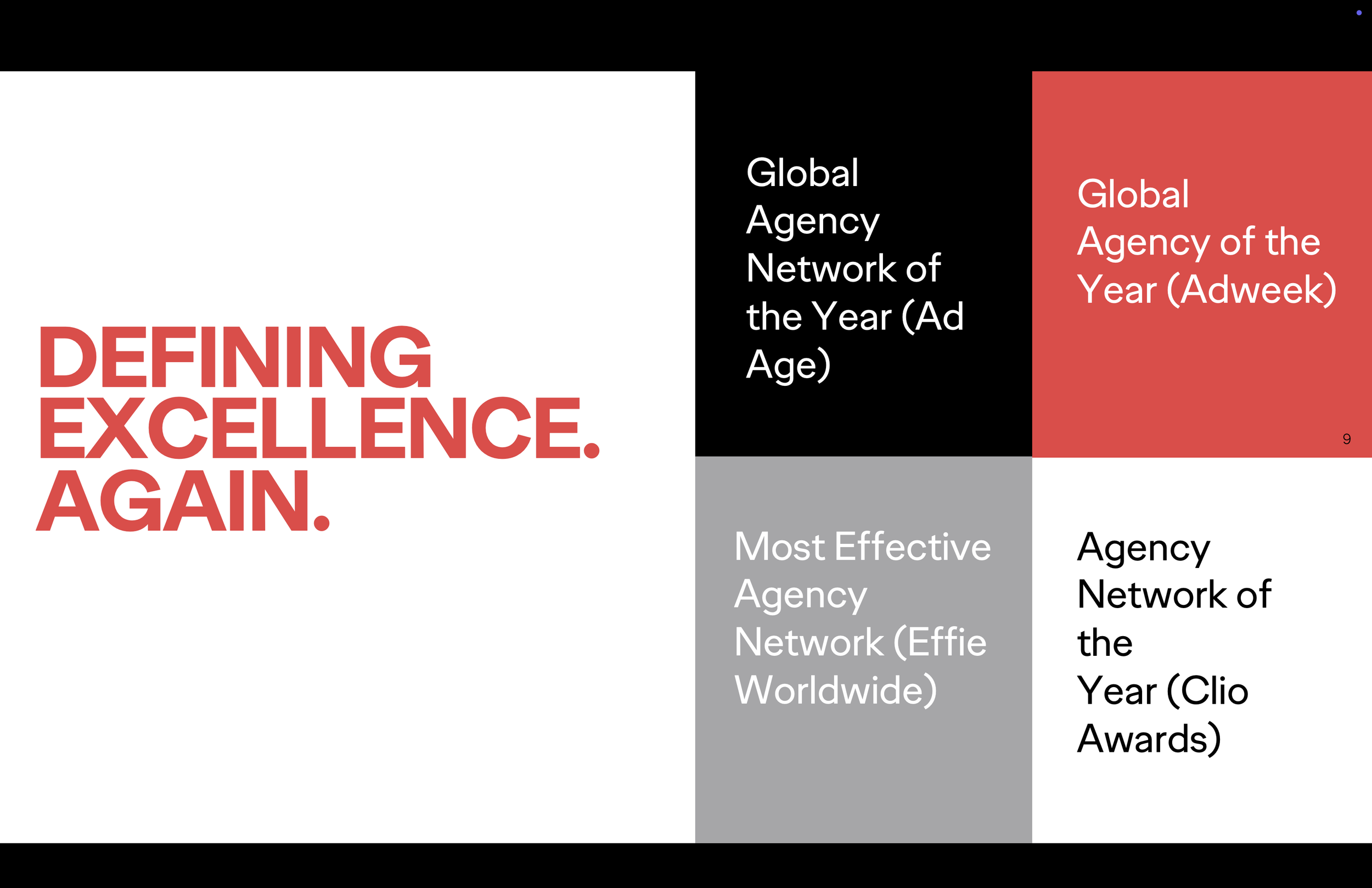 DEFINING EXCELLENCE. AGAIN.

Global Agency Network of the Year (Ad Age)

Global Agency of the Year (Adweek)

9

Most Effective Agency Network (Effie Worldwide)

Agency Network of the Year (Clio Awards)